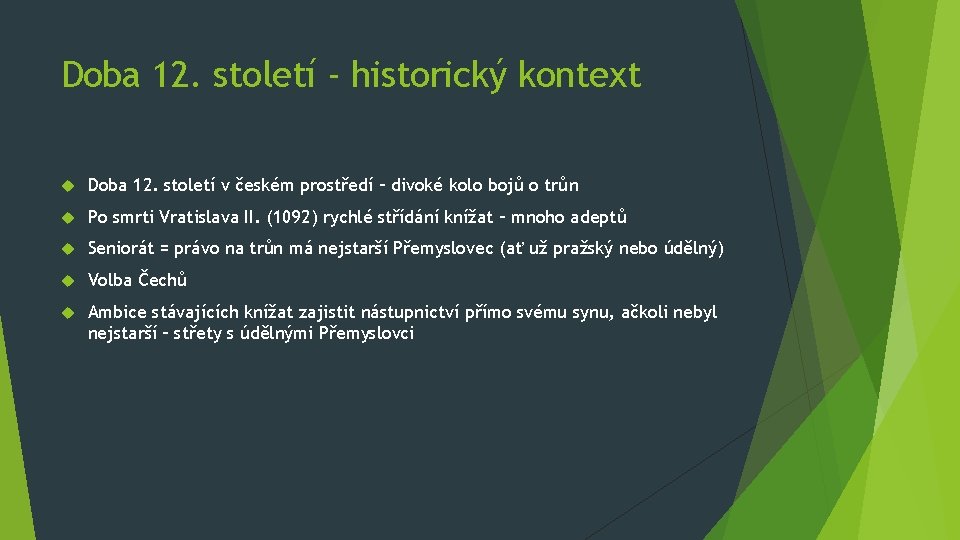 Doba 12. století - historický kontext

Doba 12. století v českém prostředí – divoké kolo bojů o trůn

Po smrti Vratislava II. (1092) rychlé střídání knížat – mnoho adeptů

Seniorát = právo na trůn má nejstarší Přemyslovec (ať už pražský nebo údělný)

Volba Čechů

Ambice stávajících knížat zajistit nástupnictví přímo svému synu, ačkoli nebyl nejstarší – střety s údělnými Přemyslovci